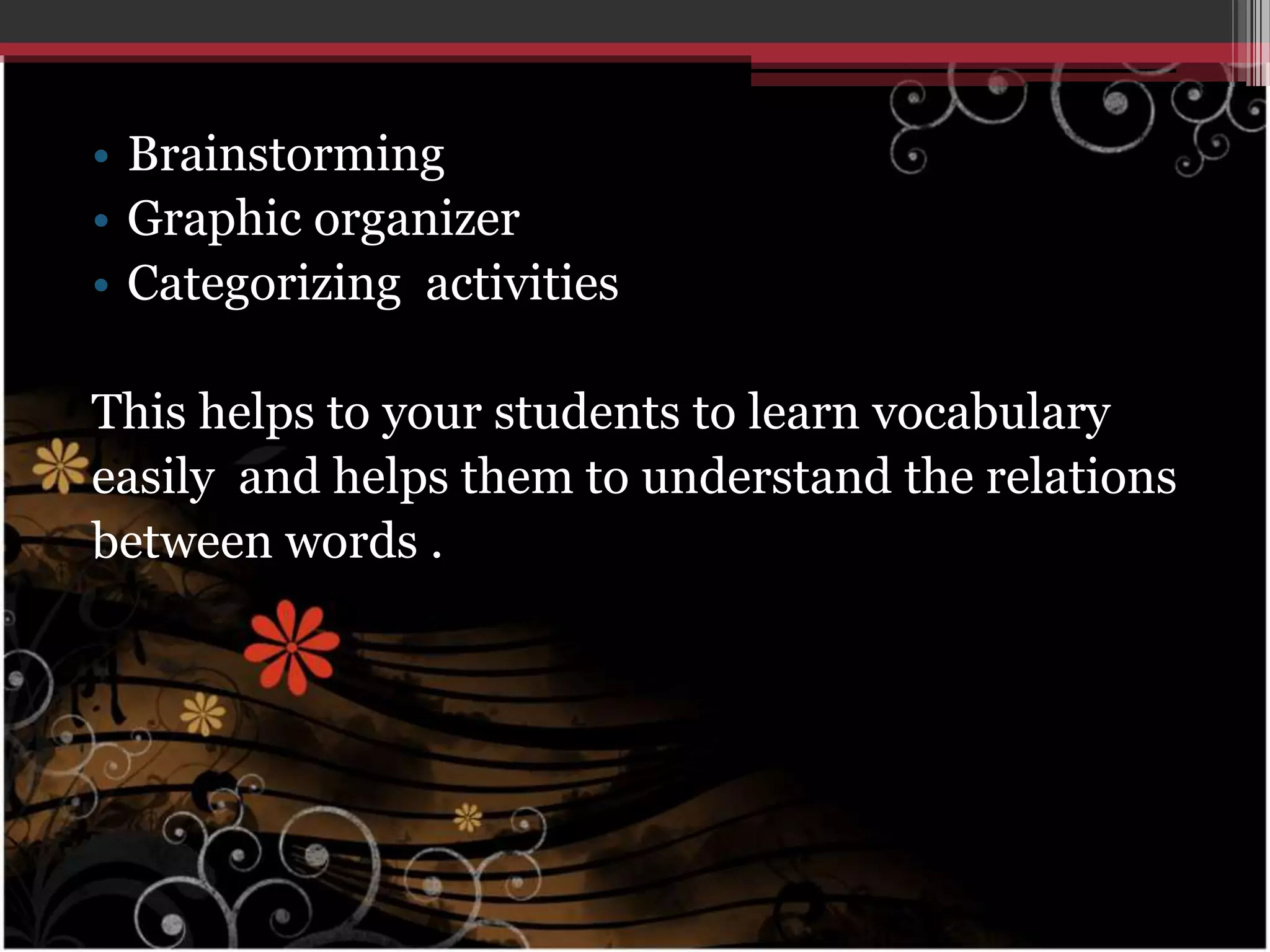 • Brainstorming
• Graphic organizer
• Categorizing activities

This helps to your students to learn vocabulary easily and helps them to understand the relations between words .